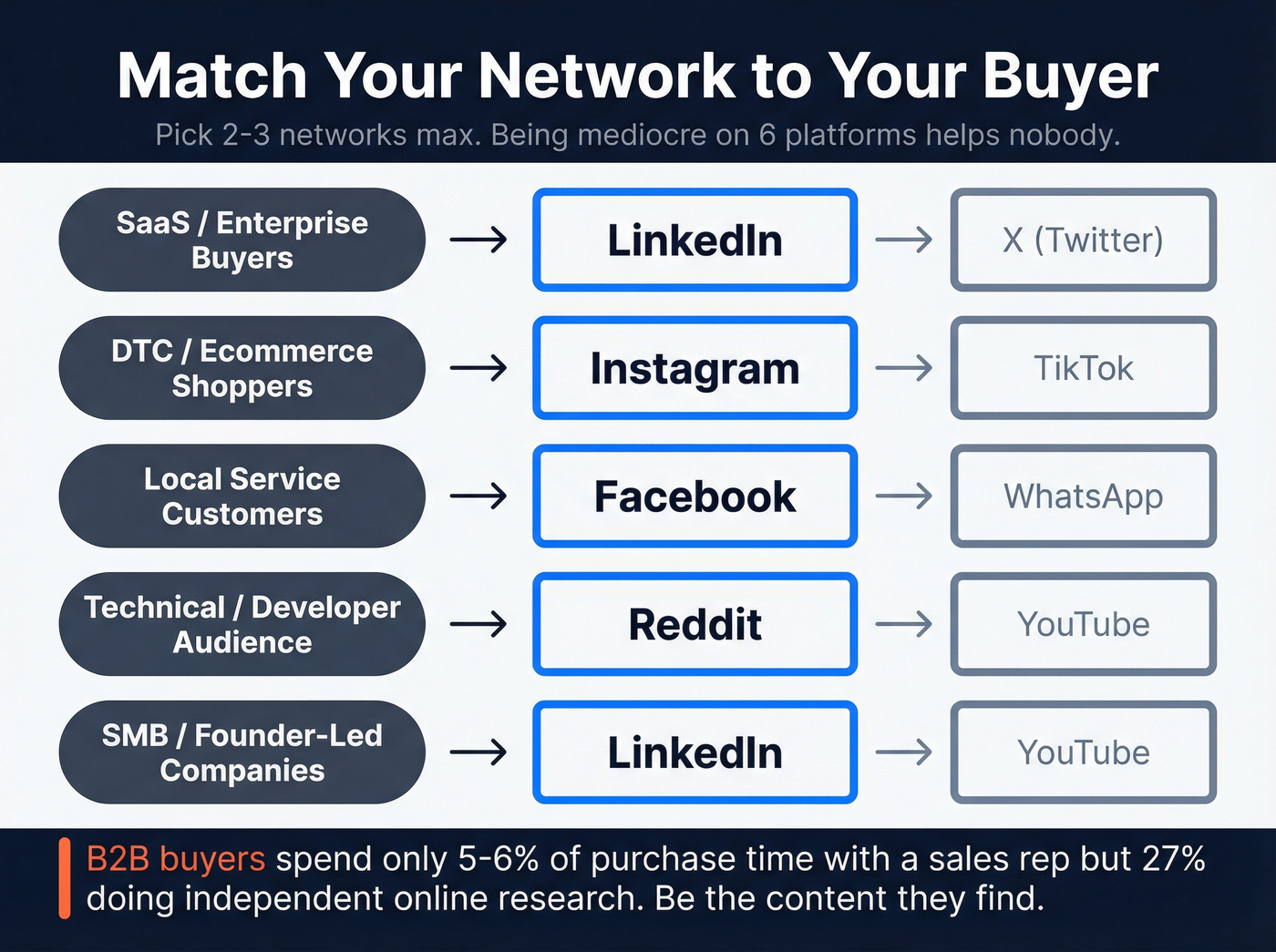 Match Your Network to Your Buyer

Pick 2-3 networks max. Being mediocre on 6 platforms helps nobody.

SaaS / Enterprise Buyers → LinkedIn → X (Twitter)

DTC / Ecommerce Shoppers → Instagram → TikTok

Local Service Customers → Facebook → WhatsApp

Technical / Developer Audience → Reddit → YouTube

SMB / Founder-Led Companies → LinkedIn → YouTube

B2B buyers spend only 5-6% of purchase time with a sales rep but 27% doing independent online research. Be the content they find.